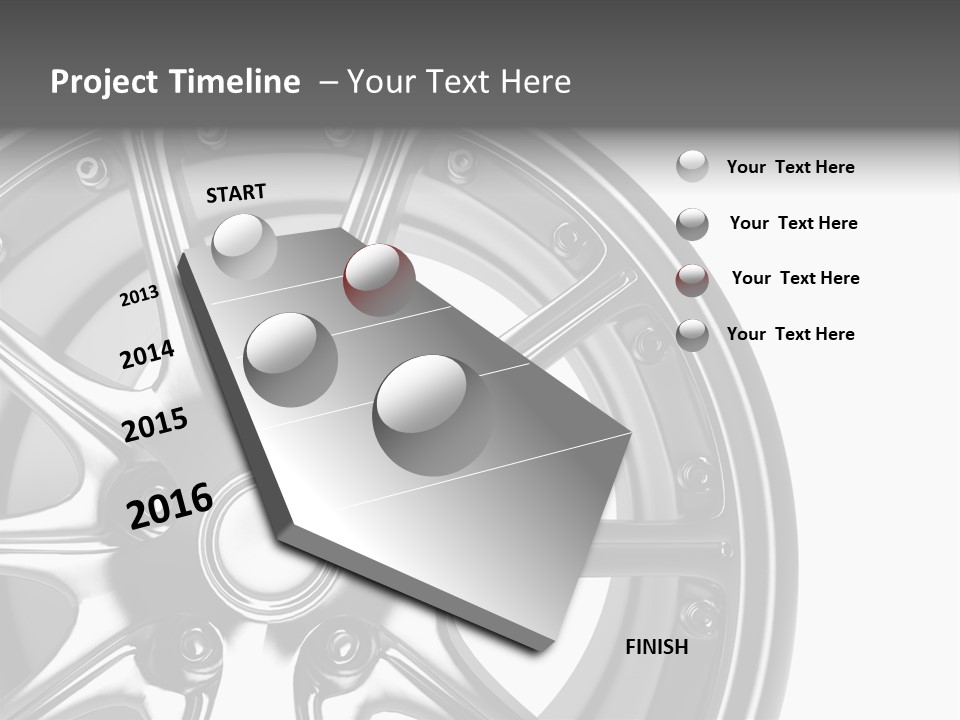 Project Timeline – Your Text Here

START

2013

2014

2015

2016

FINISH

Your Text Here

Your Text Here

Your Text Here

Your Text Here